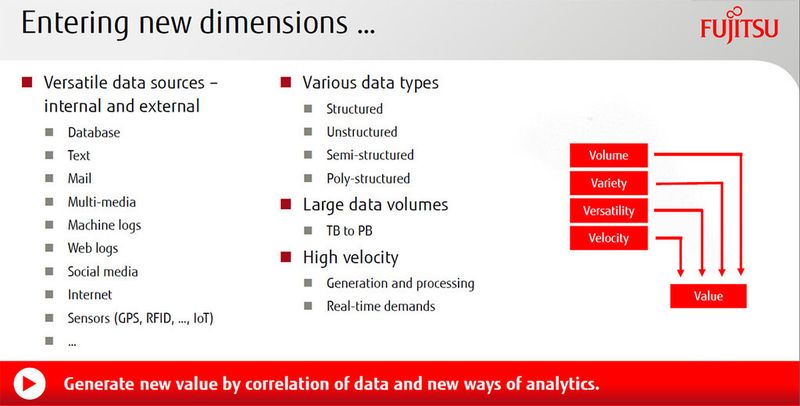 Entering new dimensions ...

FUJITSU

Versatile data sources – internal and external

Database

Text

Mail

Multi-media

Machine logs

Web logs

Social media

Internet

Sensors (GPS, RFID, ..., IoT)

...

Various data types

Structured

Unstructured

Semi-structured

Poly-structured

Large data volumes

TB to PB

High velocity

Generation and processing

Real-time demands

Volume

Variety

Versatility

Velocity

Value

Generate new value by correlation of data and new ways of analytics.